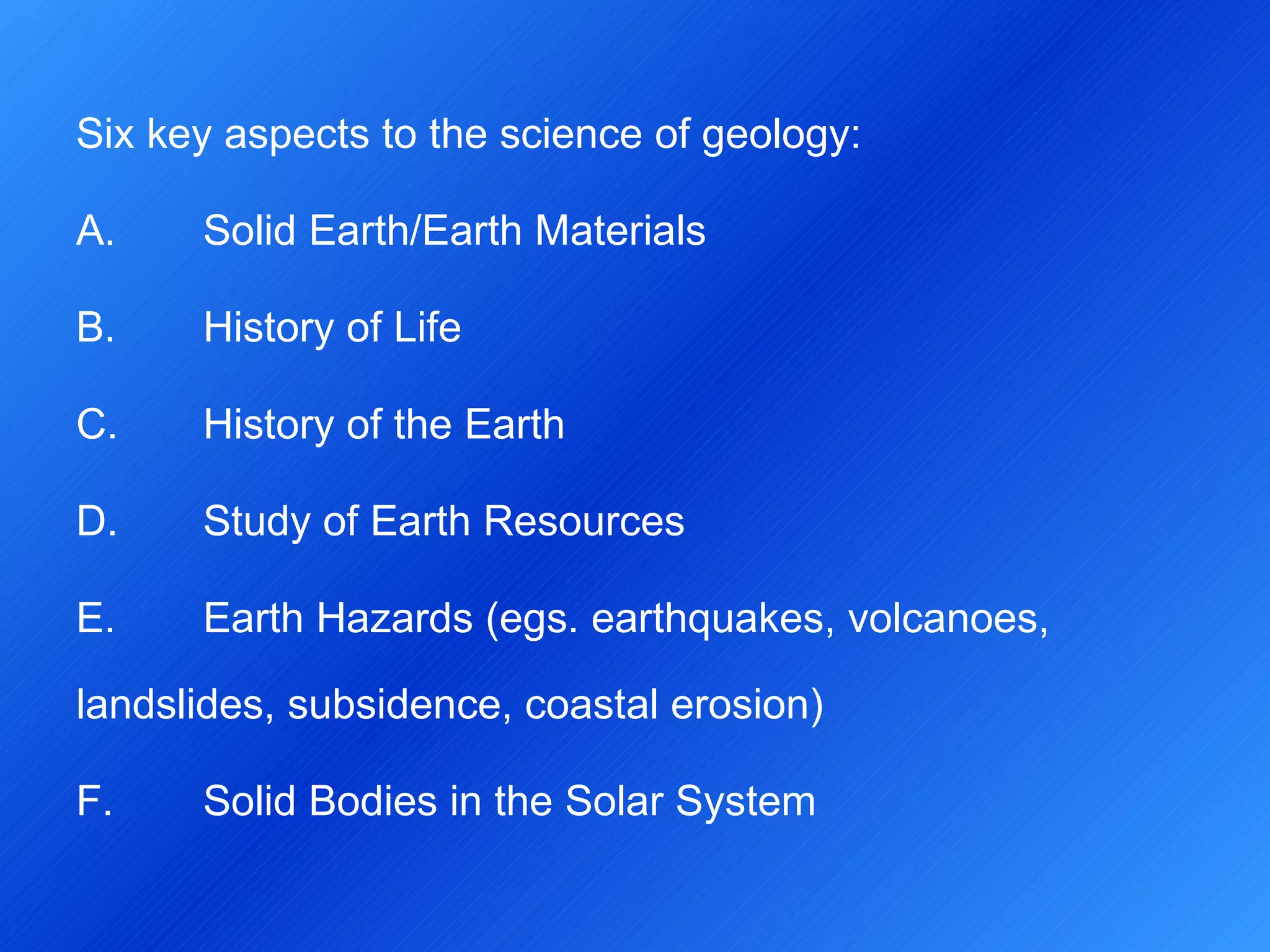 Six key aspects to the science of geology:

A. Solid Earth/Earth Materials

B. History of Life

C. History of the Earth

D. Study of Earth Resources

E. Earth Hazards (egs. earthquakes, volcanoes, landslides, subsidence, coastal erosion)

F. Solid Bodies in the Solar System